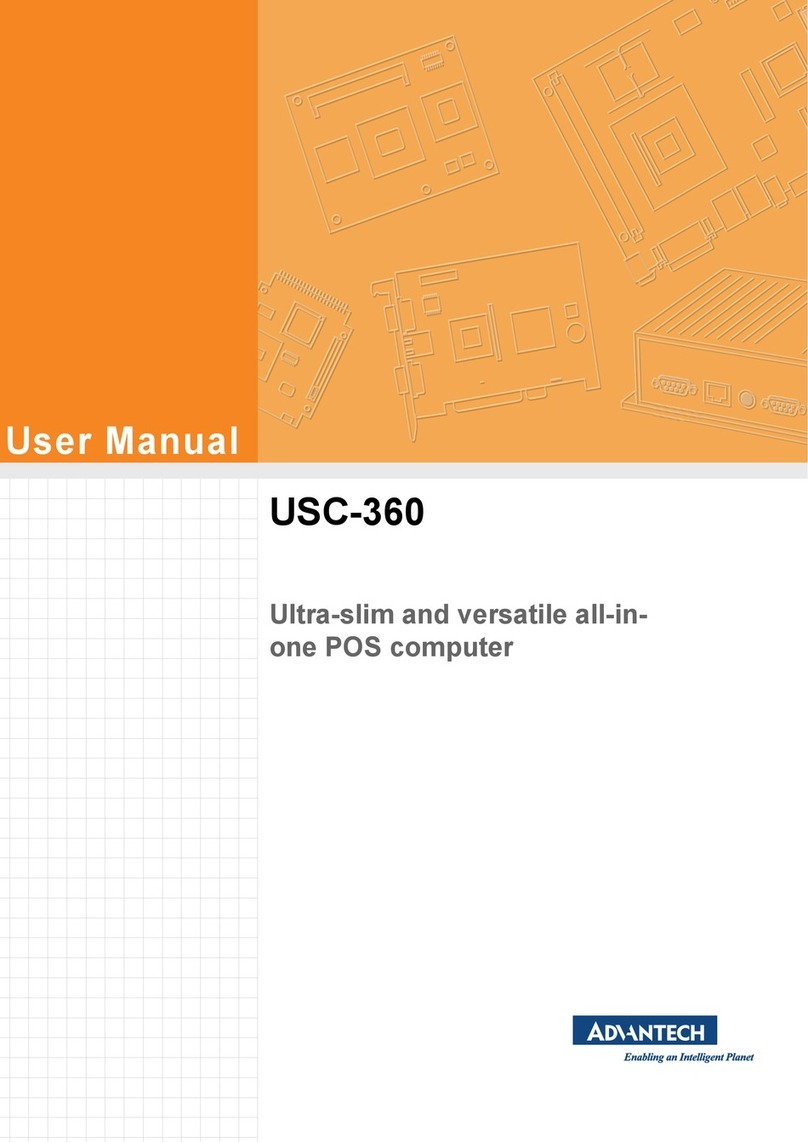 User Manual

USC-360

Ultra-slim and versatile all-in-one POS computer

ADVANTECH
Enabling an Intelligent Planet